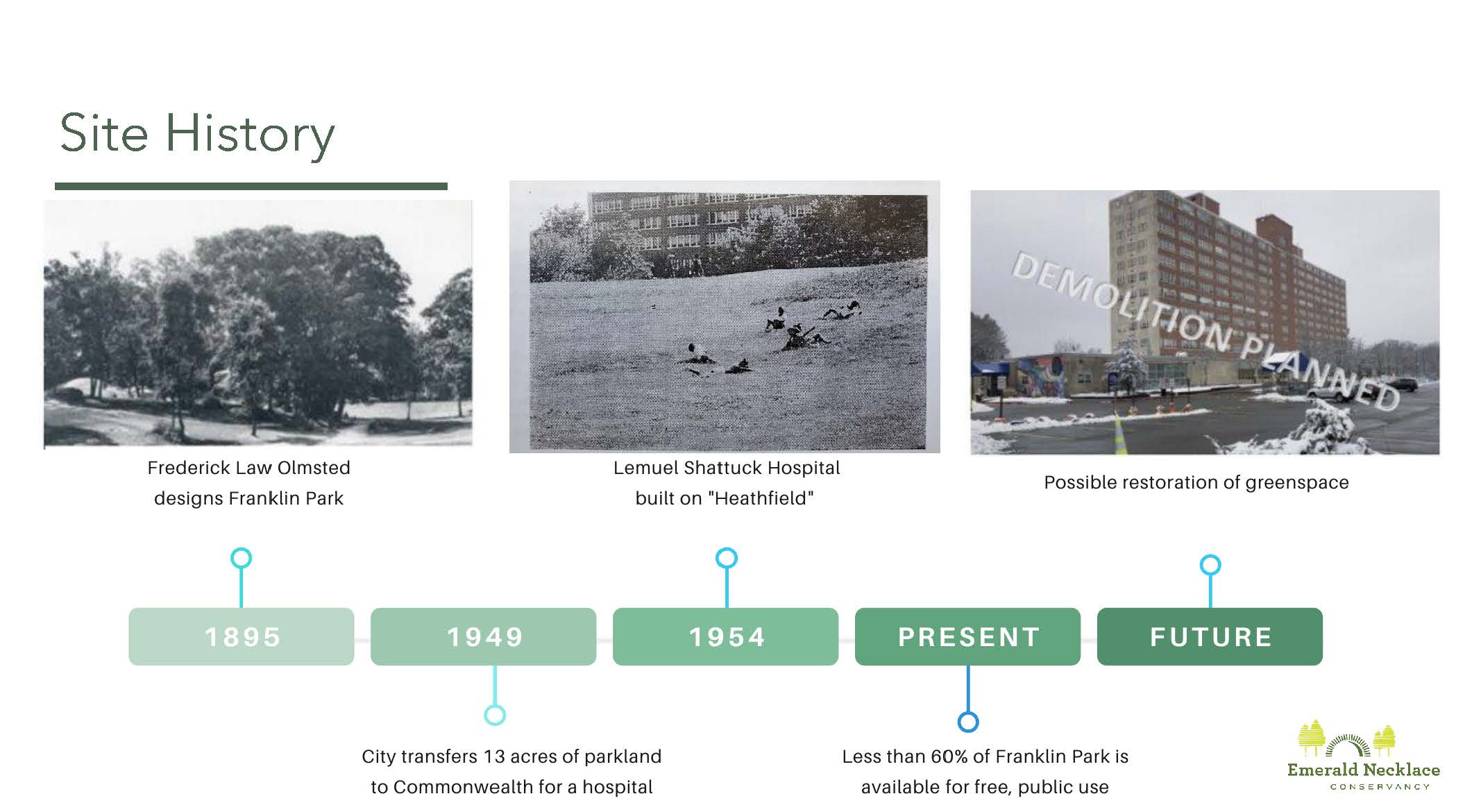 Site History

DEMOLITION PLANNED

Frederick Law Olmsted designs Franklin Park

Lemuel Shattuck Hospital built on "Heathfield"

Possible restoration of greenspace

1895

1949

1954

PRESENT

FUTURE

City transfers 13 acres of parkland to Commonwealth for a hospital

Less than 60% of Franklin Park is available for free, public use

Emerald Necklace
CONSERVANCY